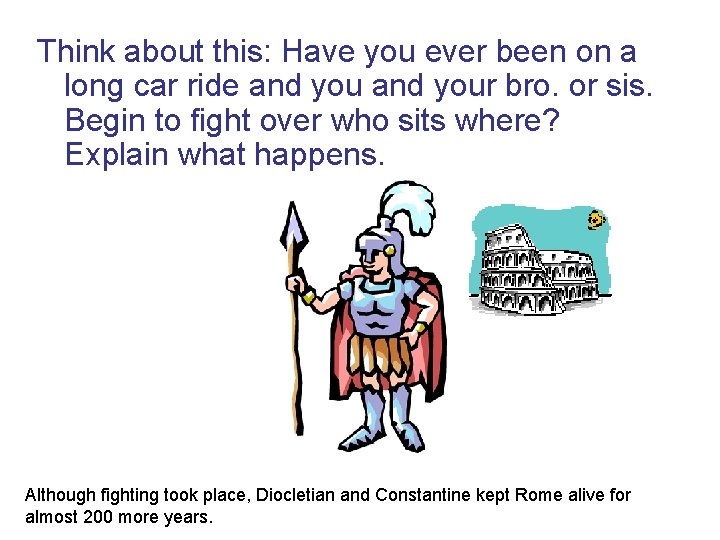 Think about this: Have you ever been on a long car ride and you and your bro. or sis. Begin to fight over who sits where? Explain what happens.

Although fighting took place, Diocletian and Constantine kept Rome alive for almost 200 more years.